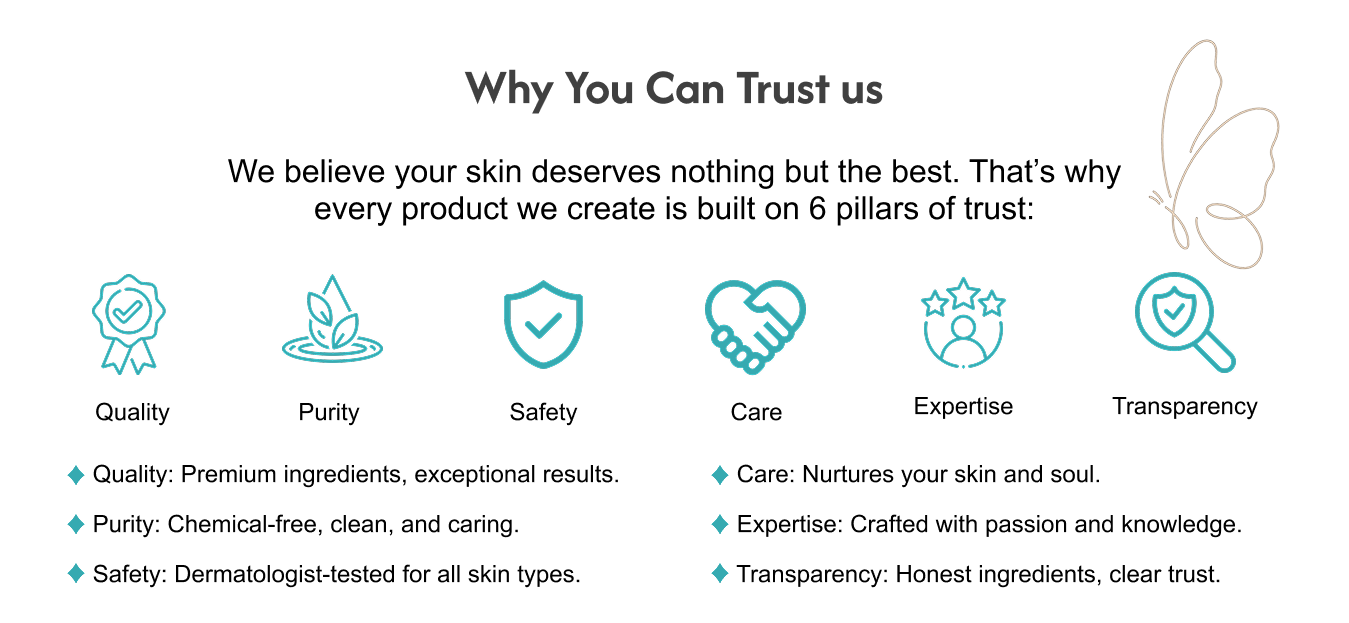 Why You Can Trust us

We believe your skin deserves nothing but the best. That's why every product we create is built on 6 pillars of trust:

Quality

Purity

Safety

Care

Expertise

Transparency

◆ Quality: Premium ingredients, exceptional results.

◆ Purity: Chemical-free, clean, and caring.

◆ Safety: Dermatologist-tested for all skin types.

◆ Care: Nurtures your skin and soul.

◆ Expertise: Crafted with passion and knowledge.

◆ Transparency: Honest ingredients, clear trust.